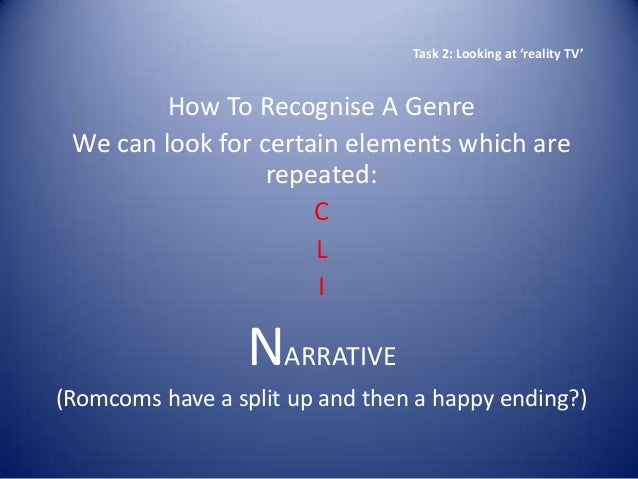 Task 2: Looking at 'reality TV'

How To Recognise A Genre

We can look for certain elements which are repeated:

C

L

I

NARRATIVE

(Romcoms have a split up and then a happy ending?)